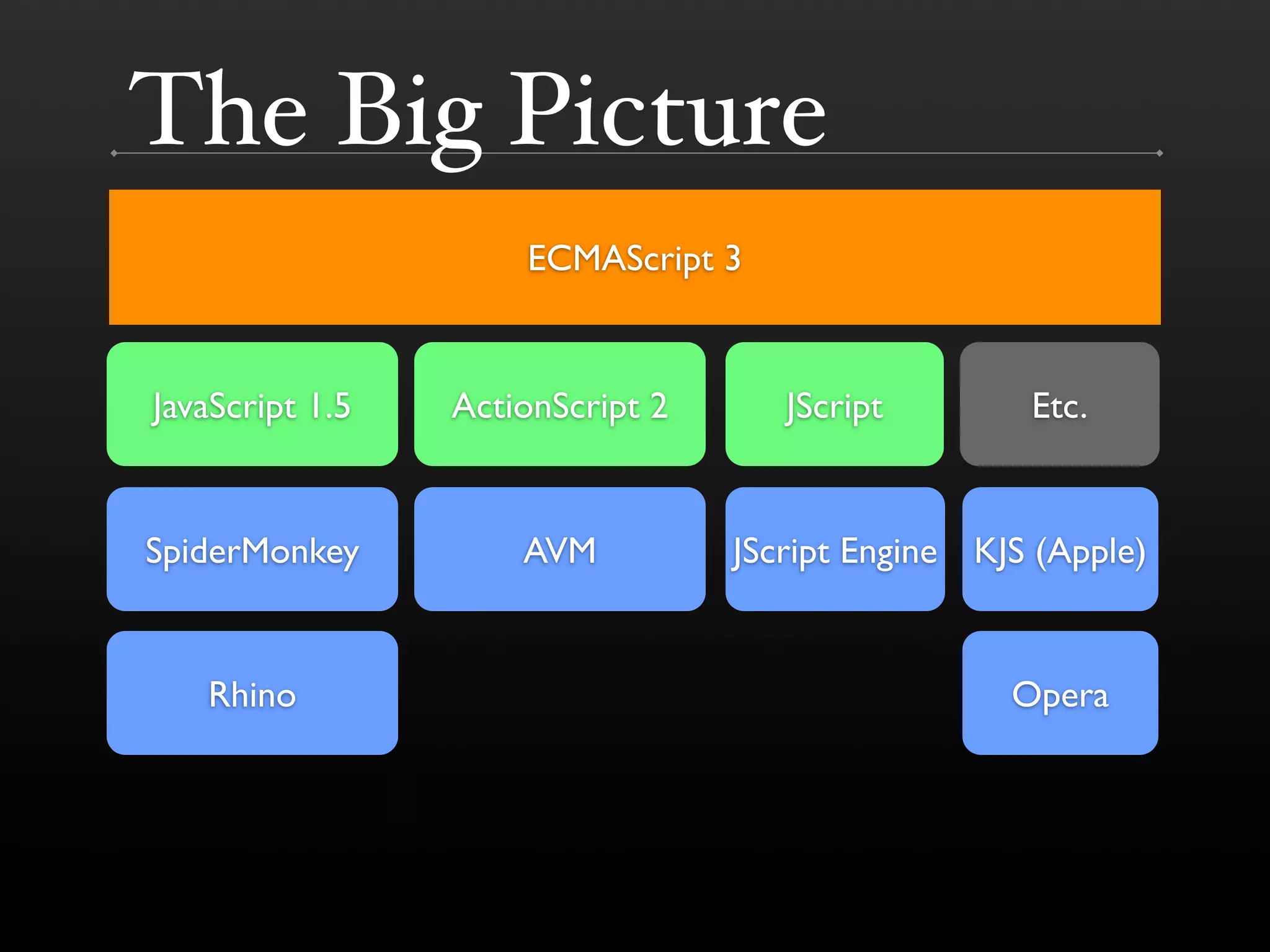 The Big Picture

ECMAScript 3

JavaScript 1.5

ActionScript 2

JScript

Etc.

SpiderMonkey

AVM

JScript Engine

KJS (Apple)

Rhino

Opera